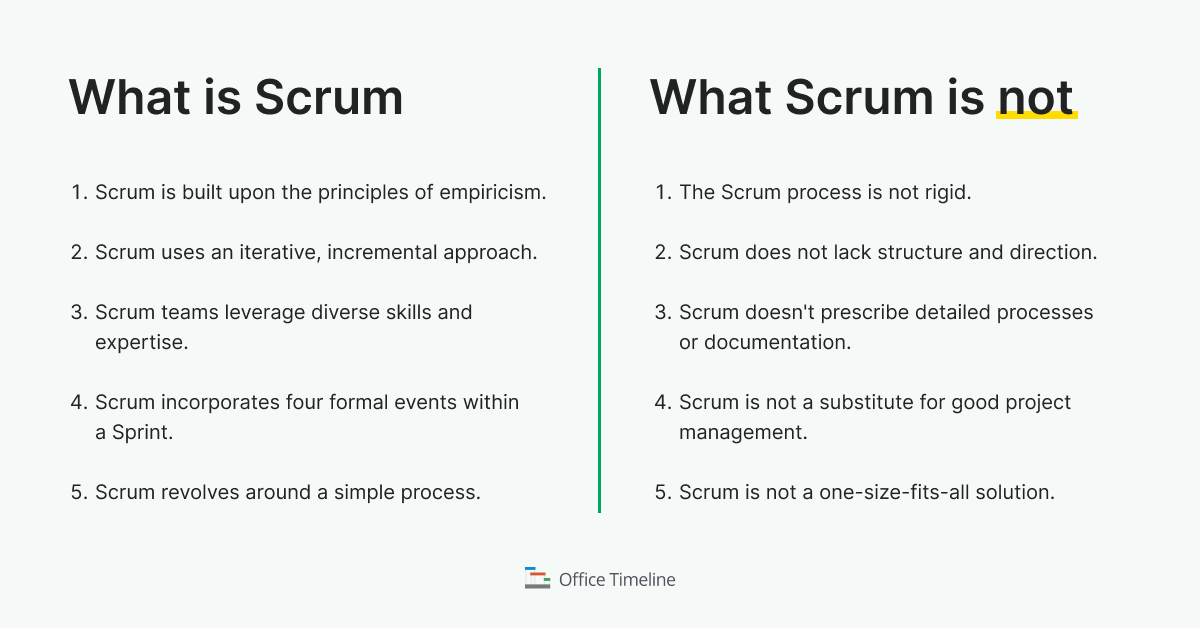 What is Scrum

1. Scrum is built upon the principles of empiricism.

2. Scrum uses an iterative, incremental approach.

3. Scrum teams leverage diverse skills and expertise.

4. Scrum incorporates four formal events within a Sprint.

5. Scrum revolves around a simple process.

What Scrum is not

1. The Scrum process is not rigid.

2. Scrum does not lack structure and direction.

3. Scrum doesn't prescribe detailed processes or documentation.

4. Scrum is not a substitute for good project management.

5. Scrum is not a one-size-fits-all solution.

Office Timeline